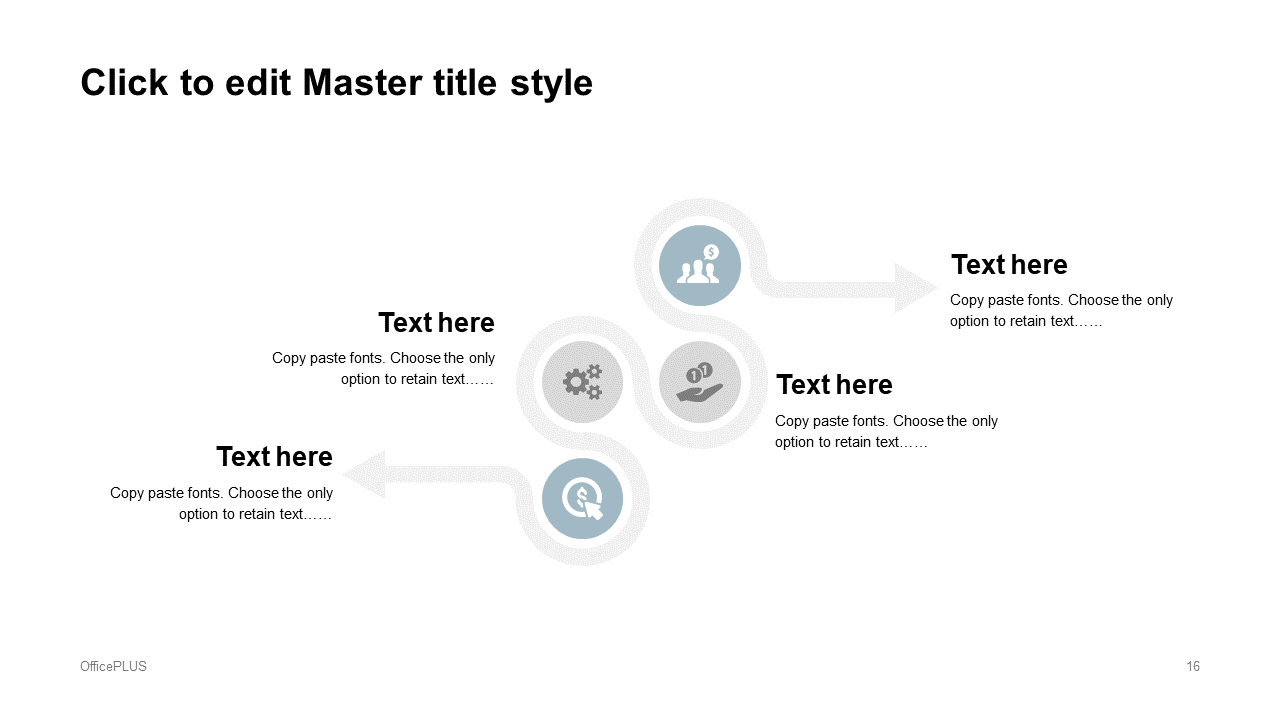 Click to edit Master title style

Text here

Copy paste fonts. Choose the only option to retain text……

Text here

Copy paste fonts. Choose the only option to retain text……

Text here

Copy paste fonts. Choose the only option to retain text……

Text here

Copy paste fonts. Choose the only option to retain text……

OfficePLUS

16